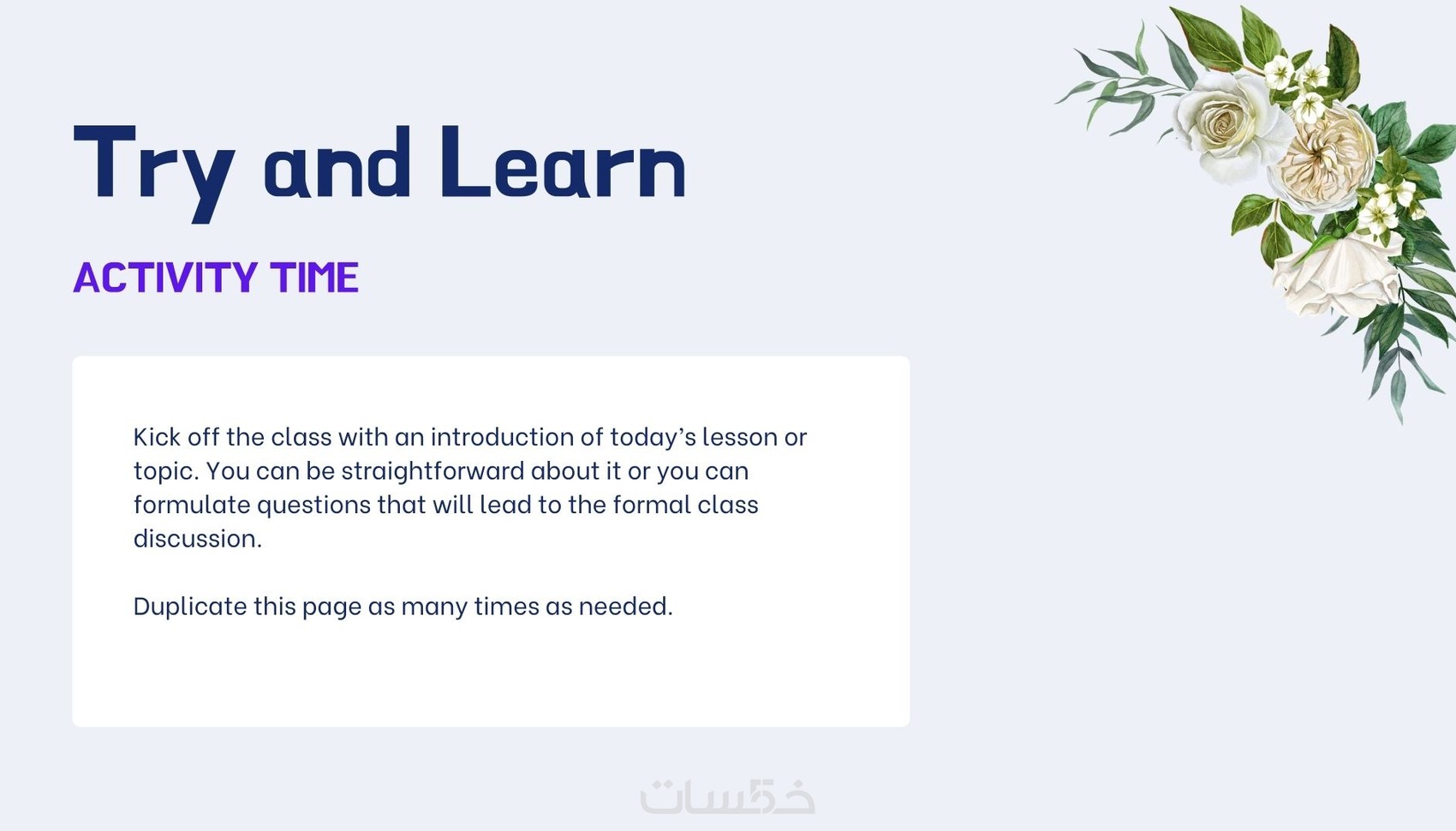 Try and Learn

ACTIVITY TIME

Kick off the class with an introduction of today's lesson or topic. You can be straightforward about it or you can formulate questions that will lead to the formal class discussion.

Duplicate this page as many times as needed.

خمسات